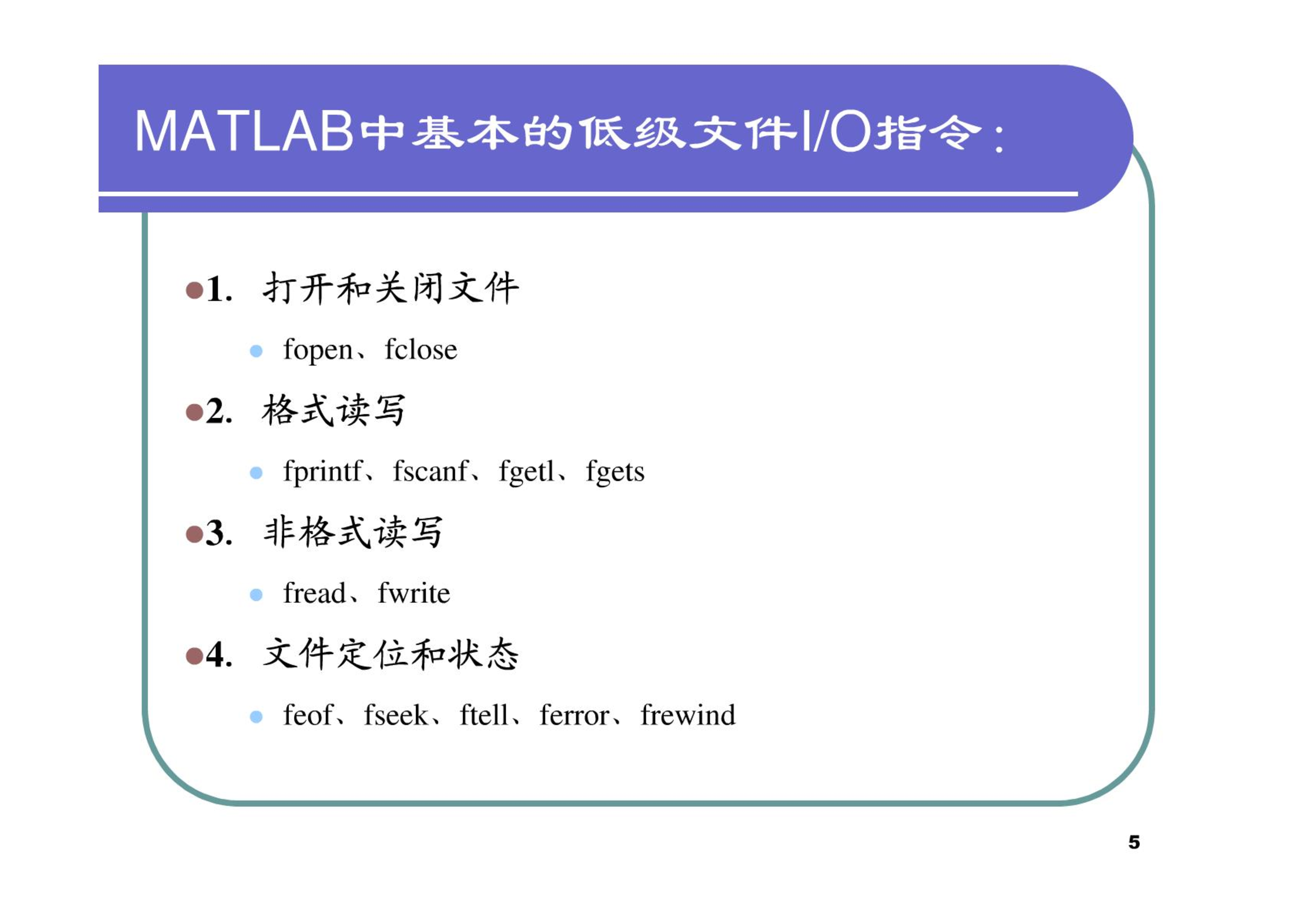 MATLAB中基本的低级文件I/O指令：

1. 打开和关闭文件

fopen、fclose

2. 格式读写

fprintf、fscanf、fgetl、fgets

3. 非格式读写

fread、fwrite

4. 文件定位和状态

feof、fseek、ftell、ferror、frewind

5